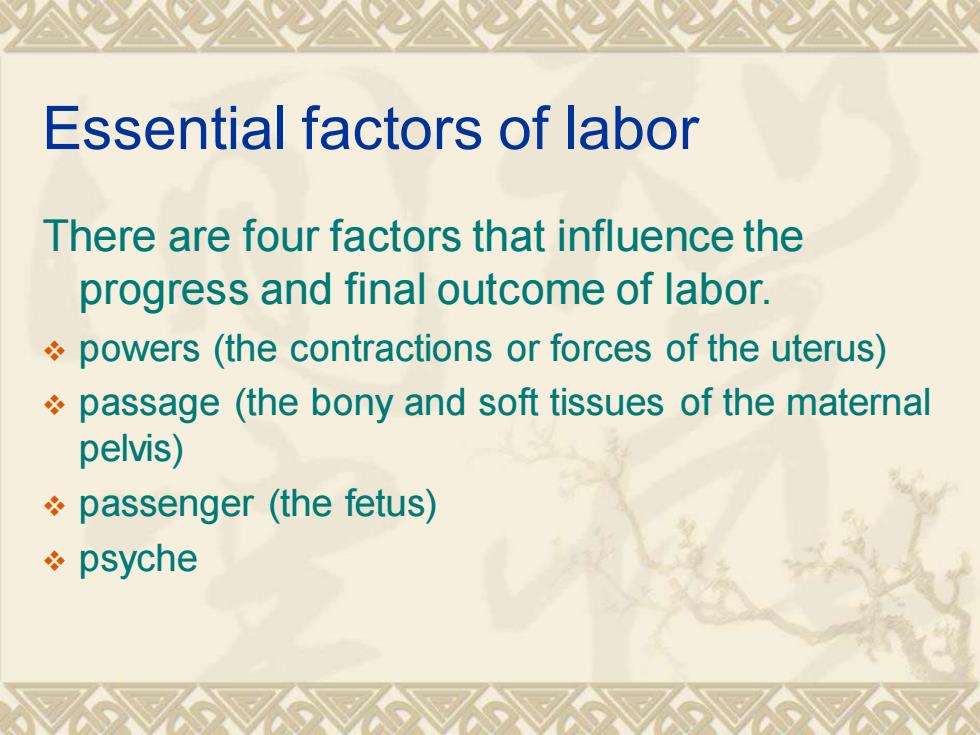 Essential factors of labor

There are four factors that influence the progress and final outcome of labor.

❖ powers (the contractions or forces of the uterus)
❖ passage (the bony and soft tissues of the maternal pelvis)
❖ passenger (the fetus)
❖ psyche